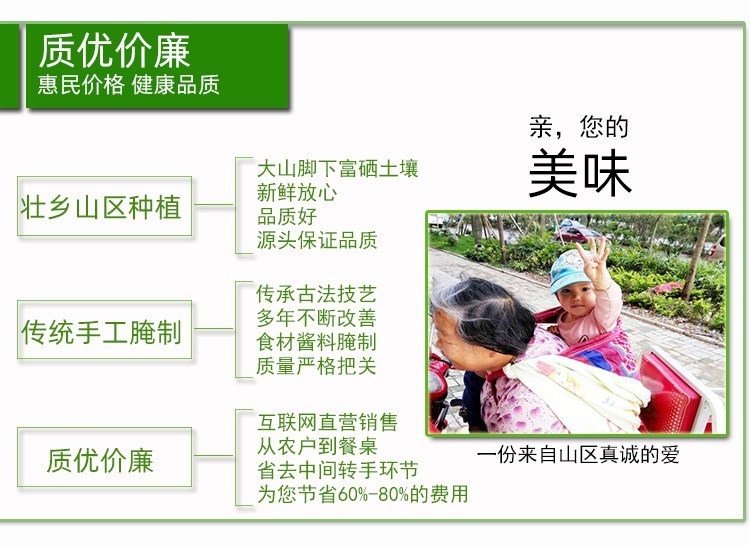 质优价廉
惠民价格 健康品质

壮乡山区种植

大山脚下富硒土壤
新鲜放心
品质好
源头保证品质

传统手工腌制

传承古法技艺
多年不断改善
食材酱料腌制
质量严格把关

质优价廉

互联网直营销售
从农户到餐桌
省去中间转手环节
为您节省60%-80%的费用

亲，您的
美味

一份来自山区真诚的爱